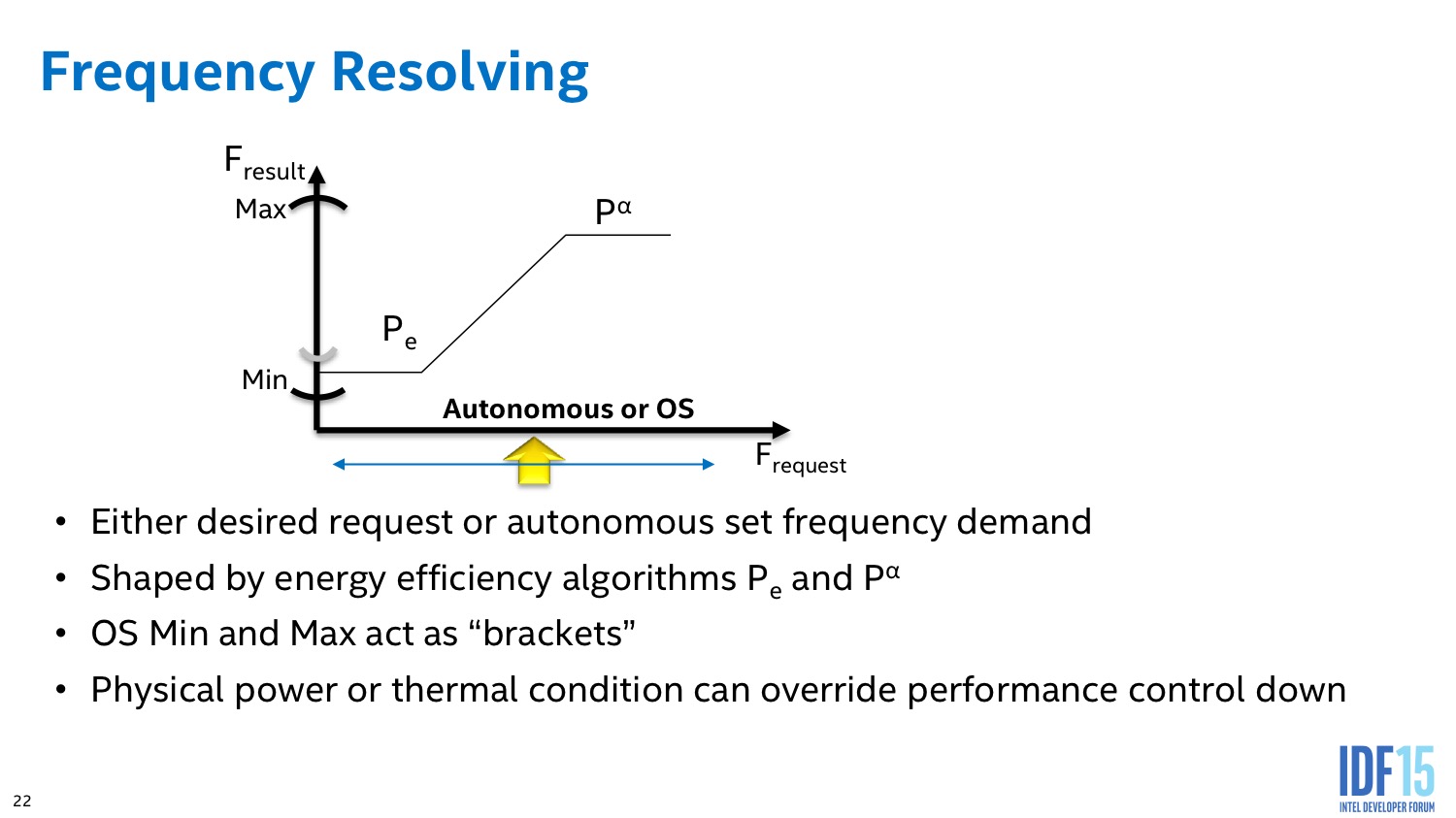 Frequency Resolving

$F_{result}$
Max
$P^{\alpha}$
$P_e$
Min
Autonomous or OS
$F_{request}$

• Either desired request or autonomous set frequency demand
• Shaped by energy efficiency algorithms $P_e$ and $P^{\alpha}$
• OS Min and Max act as “brackets”
• Physical power or thermal condition can override performance control down

22

IDF15
INTEL DEVELOPER FORUM